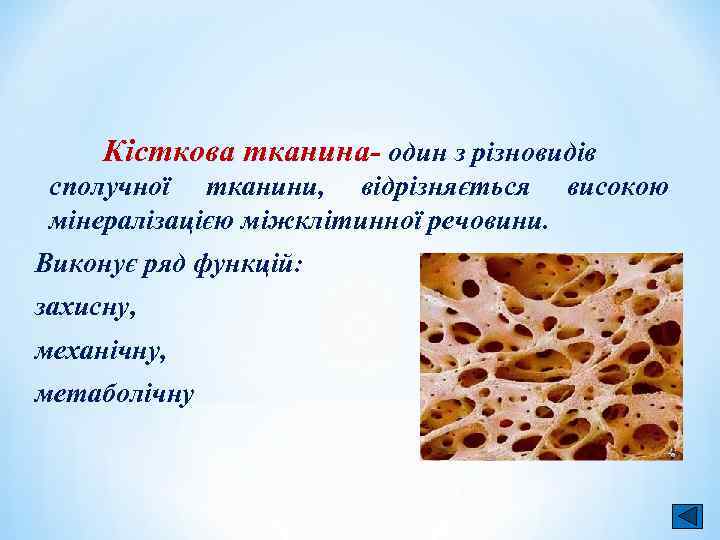 Кісткова тканина- один з різновидів сполучної тканини, відрізняється високою мінералізацією міжклітинної речовини.

Виконує ряд функцій:

захисну,

механічну,

метаболічну